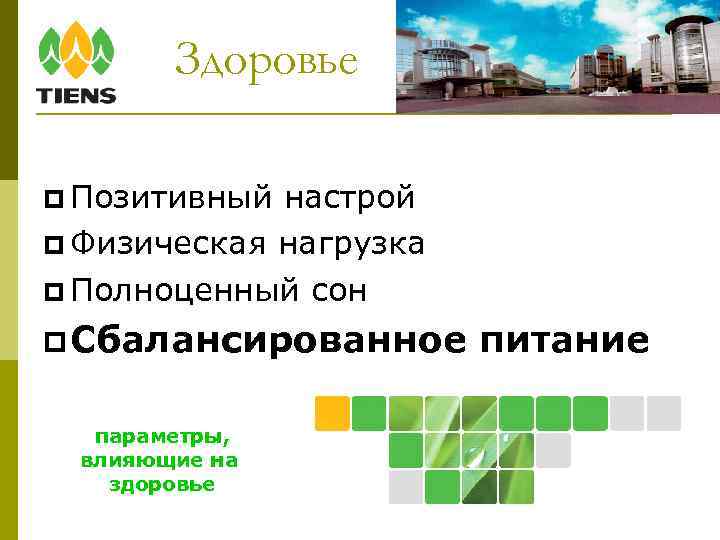 TIENS

Здоровье

Позитивный настрой
Физическая нагрузка
Полноценный сон
Сбалансированное питание

параметры, влияющие на здоровье